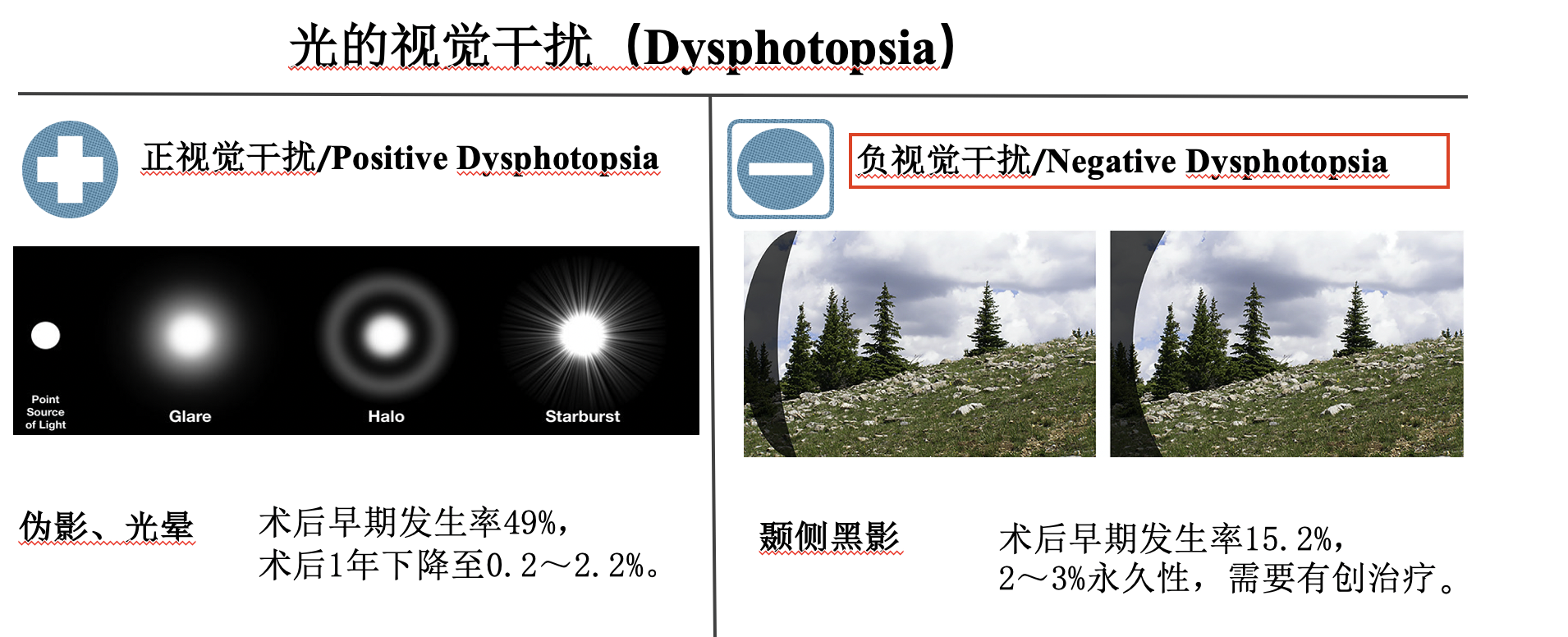 光的视觉干扰（Dysphotopsia）

正视觉干扰/Positive Dysphotopsia

Point Source of Light

Glare

Halo

Starburst

伪影、光晕

术后早期发生率49%，
术后1年下降至0.2～2.2%。

负视觉干扰/Negative Dysphotopsia

颞侧黑影

术后早期发生率15.2%，
2～3%永久性，需要有创治疗。